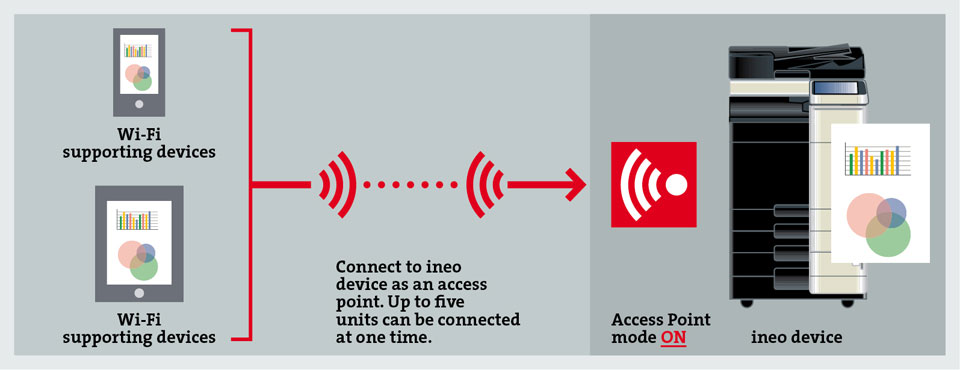 Wi-Fi supporting devices

Wi-Fi supporting devices

Connect to ineo device as an access point. Up to five units can be connected at one time.

Access Point mode ON

ineo device